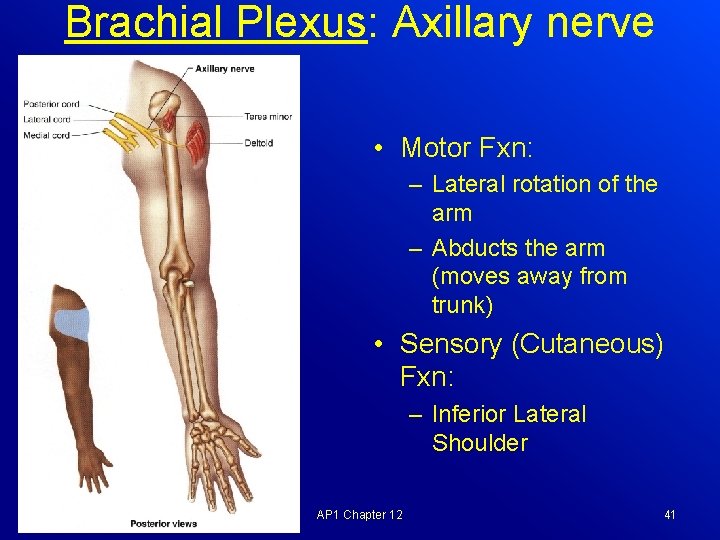 Brachial Plexus: Axillary nerve

Axillary nerve
Posterior cord
Lateral cord
Medial cord
Teres minor
Deltoid

Posterior views

• Motor Fxn:
– Lateral rotation of the arm
– Abducts the arm (moves away from trunk)
• Sensory (Cutaneous) Fxn:
– Inferior Lateral Shoulder

AP1 Chapter 12

41